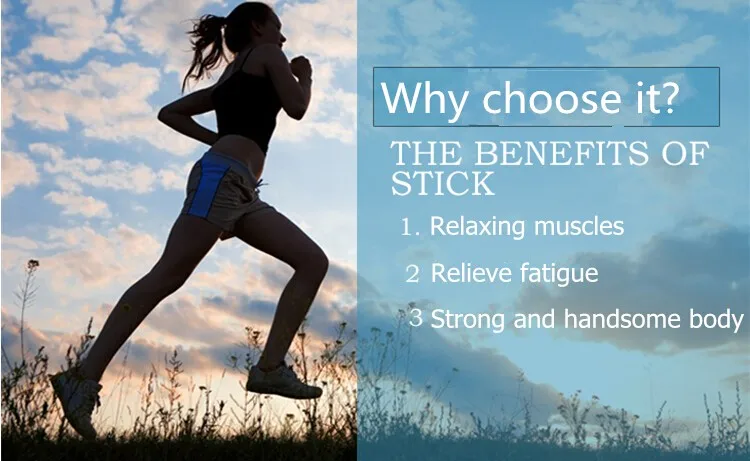 Why choose it?

THE BENEFITS OF STICK

1. Relaxing muscles

2 Relieve fatigue

3 Strong and handsome body